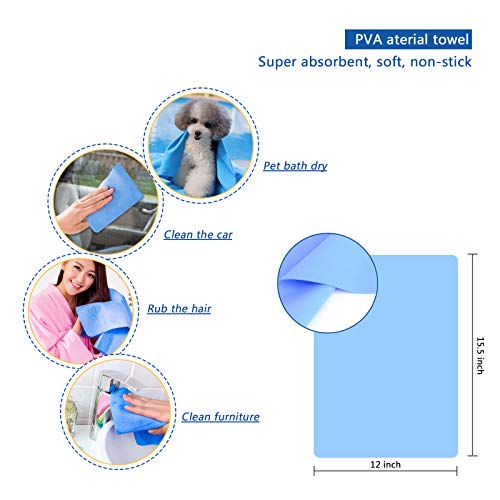 PVA aterial towel
Super absorbent, soft, non-stick

Pet bath dry

Clean the car

Rub the hair

Clean furniture

15.5 inch

12 inch